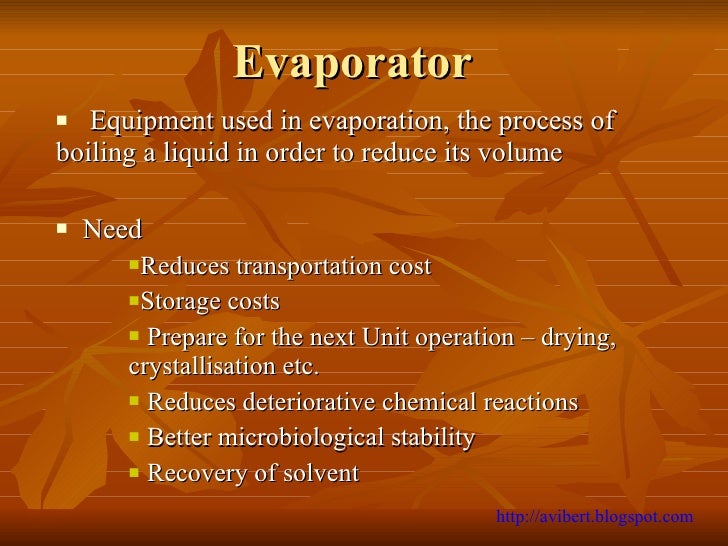 Evaporator

▪ Equipment used in evaporation, the process of boiling a liquid in order to reduce its volume

▪ Need

▪Reduces transportation cost

▪Storage costs

▪ Prepare for the next Unit operation – drying, crystallisation etc.

▪ Reduces deteriorative chemical reactions

▪ Better microbiological stability

▪ Recovery of solvent

http://avibert.blogspot.com